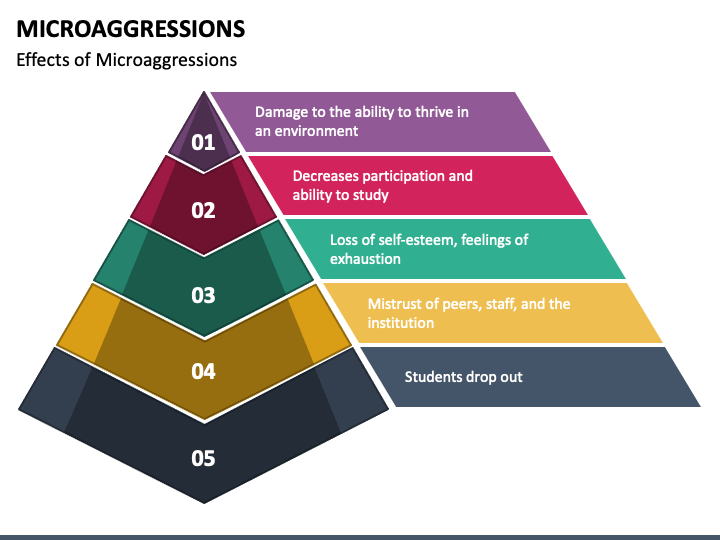 MICROAGGRESSIONS

Effects of Microaggressions

01

Damage to the ability to thrive in an environment

02

Decreases participation and ability to study

03

Loss of self-esteem, feelings of exhaustion

04

Mistrust of peers, staff, and the institution

05

Students drop out